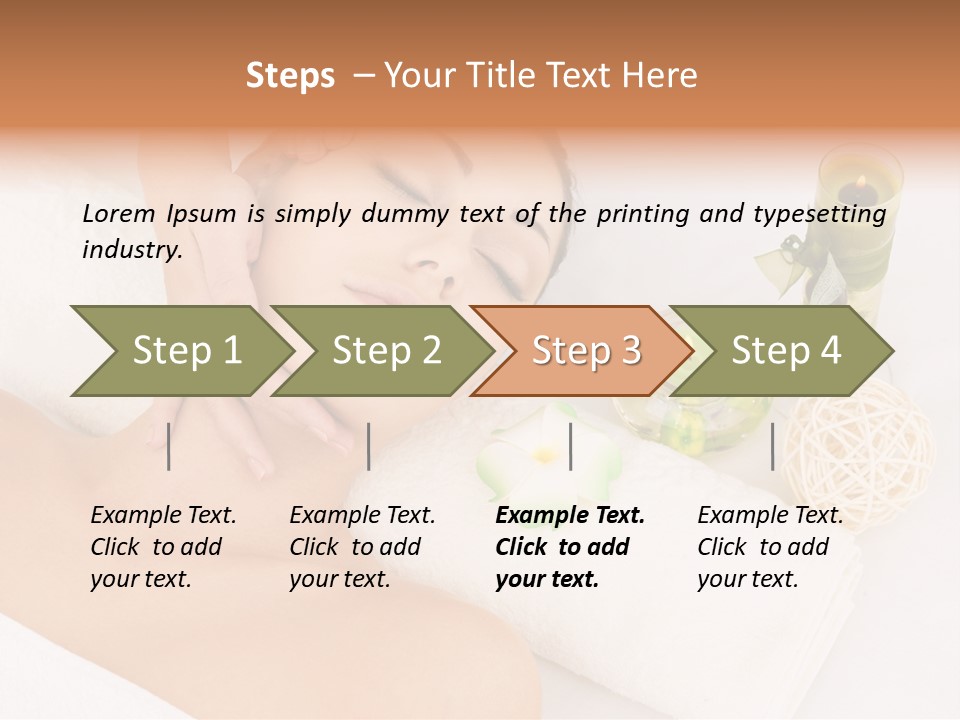 Steps – Your Title Text Here

Lorem Ipsum is simply dummy text of the printing and typesetting industry.

Step 1

Step 2

Step 3

Step 4

Example Text. Click to add your text.

Example Text. Click to add your text.

Example Text. Click to add your text.

Example Text. Click to add your text.